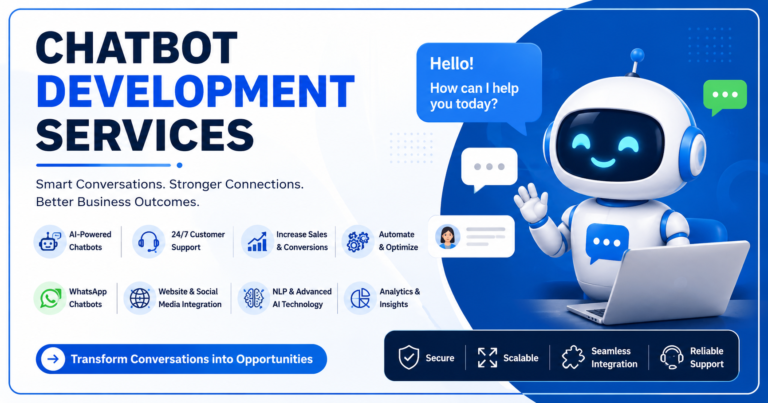 CHATBOT DEVELOPMENT SERVICES

Smart Conversations. Stronger Connections. Better Business Outcomes.

AI-Powered Chatbots

24/7 Customer Support

Increase Sales & Conversions

Automate & Optimize

WhatsApp Chatbots

Website & Social Media Integration

NLP & Advanced AI Technology

Analytics & Insights

Transform Conversations into Opportunities

Hello! How can I help you today?

Secure

Scalable

Seamless Integration

Reliable Support